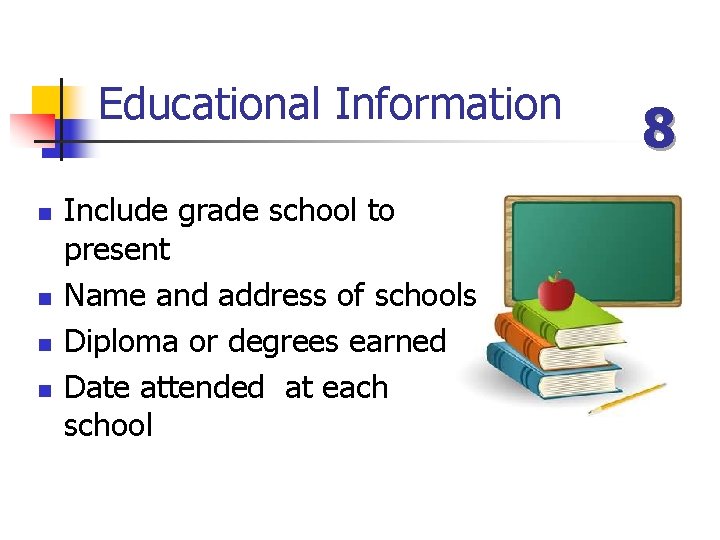 Educational Information

8

- Include grade school to present
- Name and address of schools
- Diploma or degrees earned
- Date attended  at each school